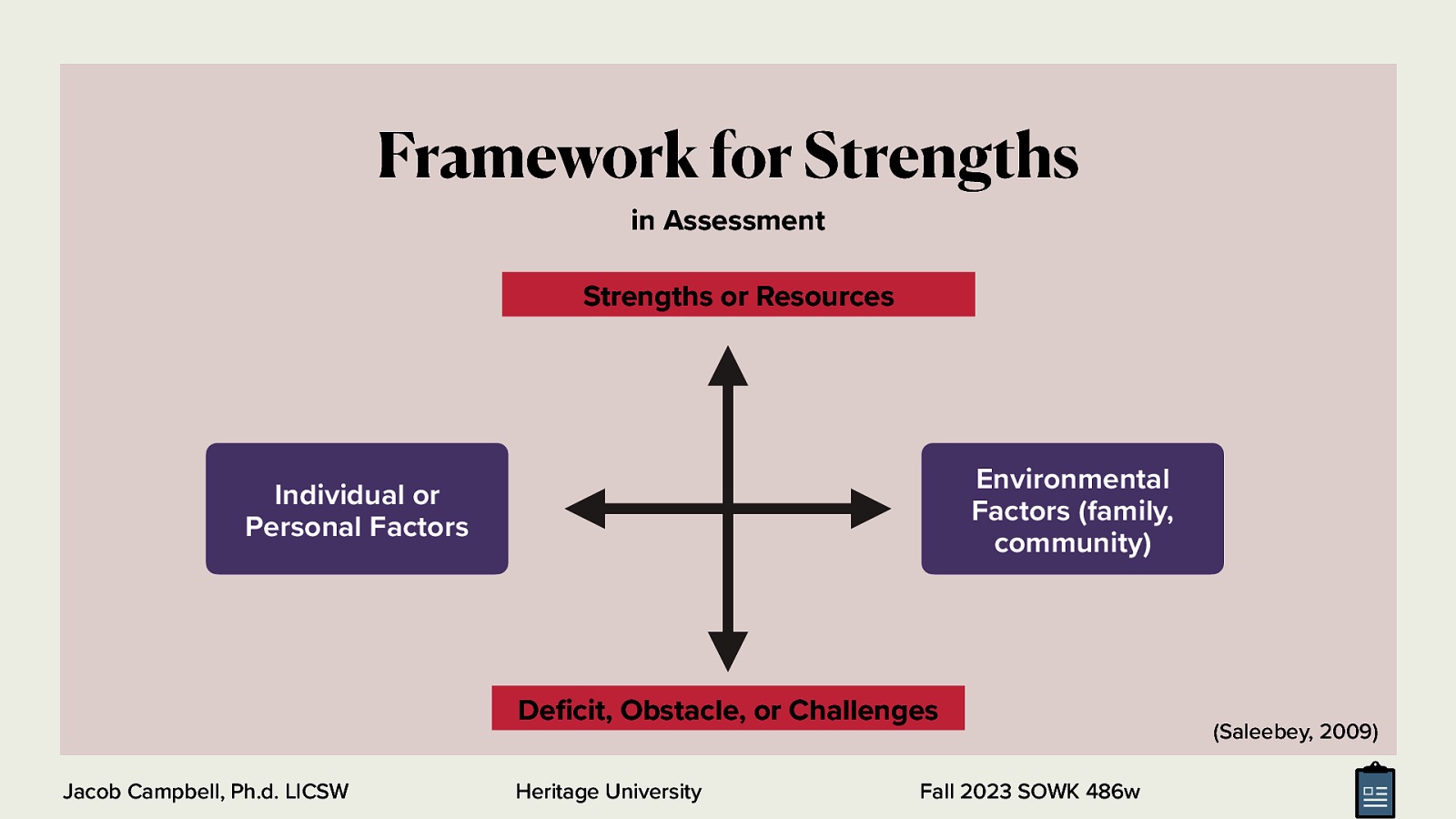 Framework for Strengths

in Assessment

Strengths or Resources

Individual or Personal Factors

Environmental Factors (family, community)

Deficit, Obstacle, or Challenges

(Saleebey, 2009)

Jacob Campbell, Ph.d. LICSW

Heritage University

Fall 2023 SOWK 486w